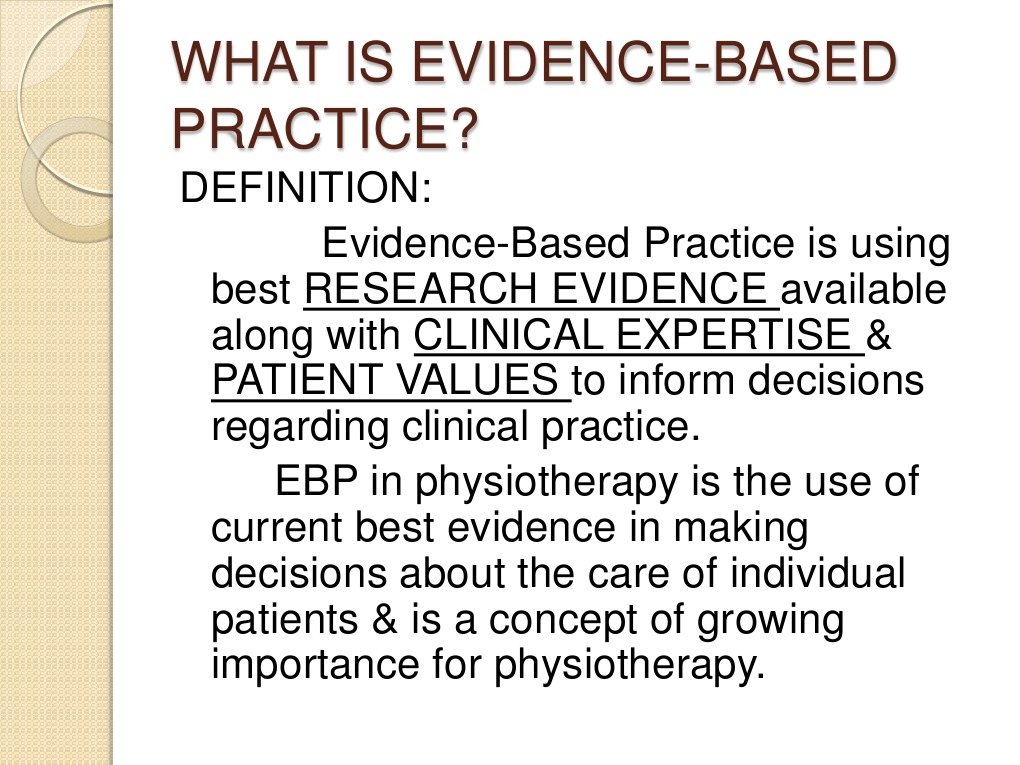 WHAT IS EVIDENCE-BASED PRACTICE?

DEFINITION:

Evidence-Based Practice is using best RESEARCH EVIDENCE available along with CLINICAL EXPERTISE & PATIENT VALUES to inform decisions regarding clinical practice.

EBP in physiotherapy is the use of current best evidence in making decisions about the care of individual patients & is a concept of growing importance for physiotherapy.